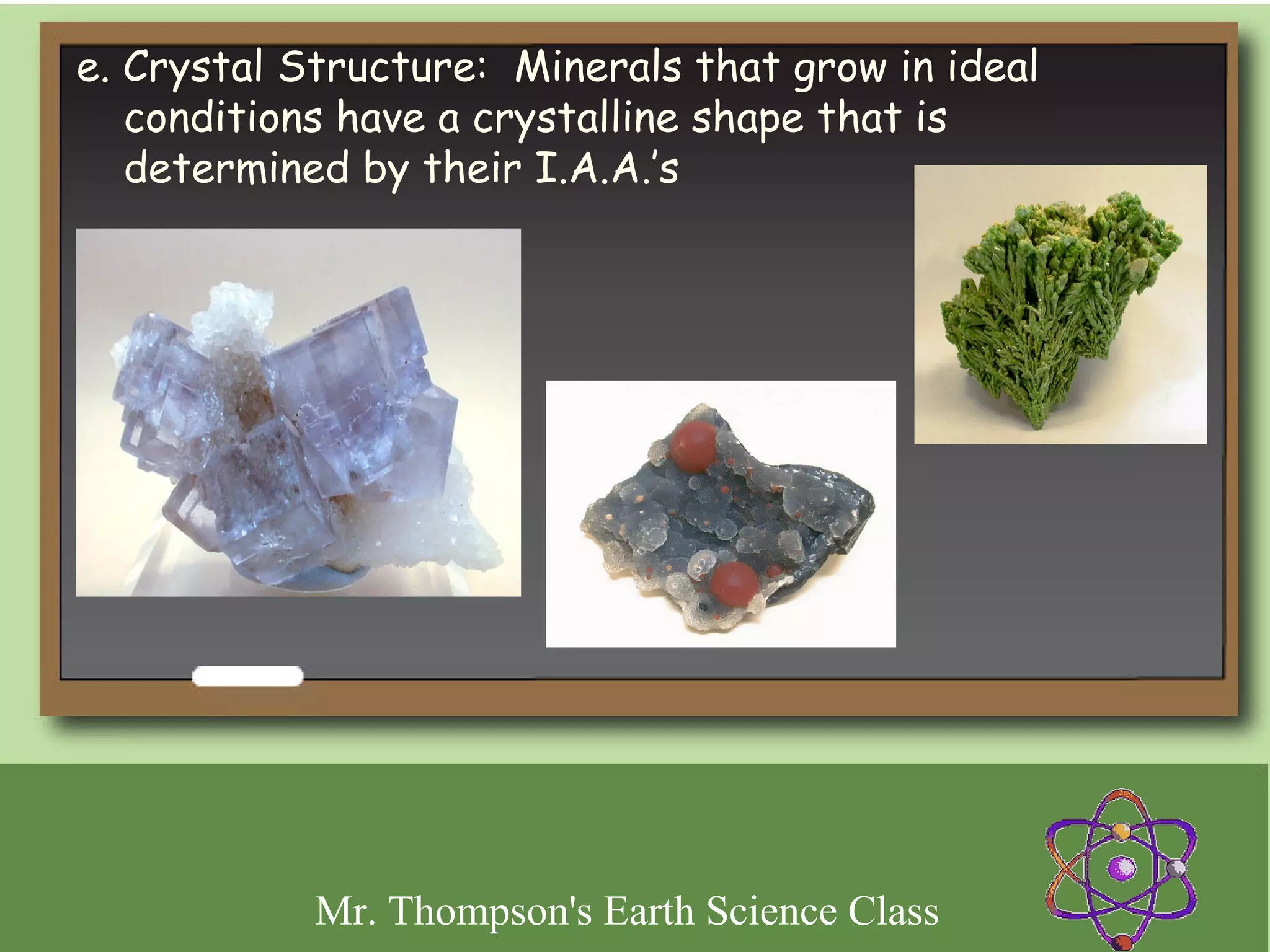 e. Crystal Structure: Minerals that grow in ideal conditions have a crystalline shape that is determined by their I.A.A.'s

Mr. Thompson's Earth Science Class